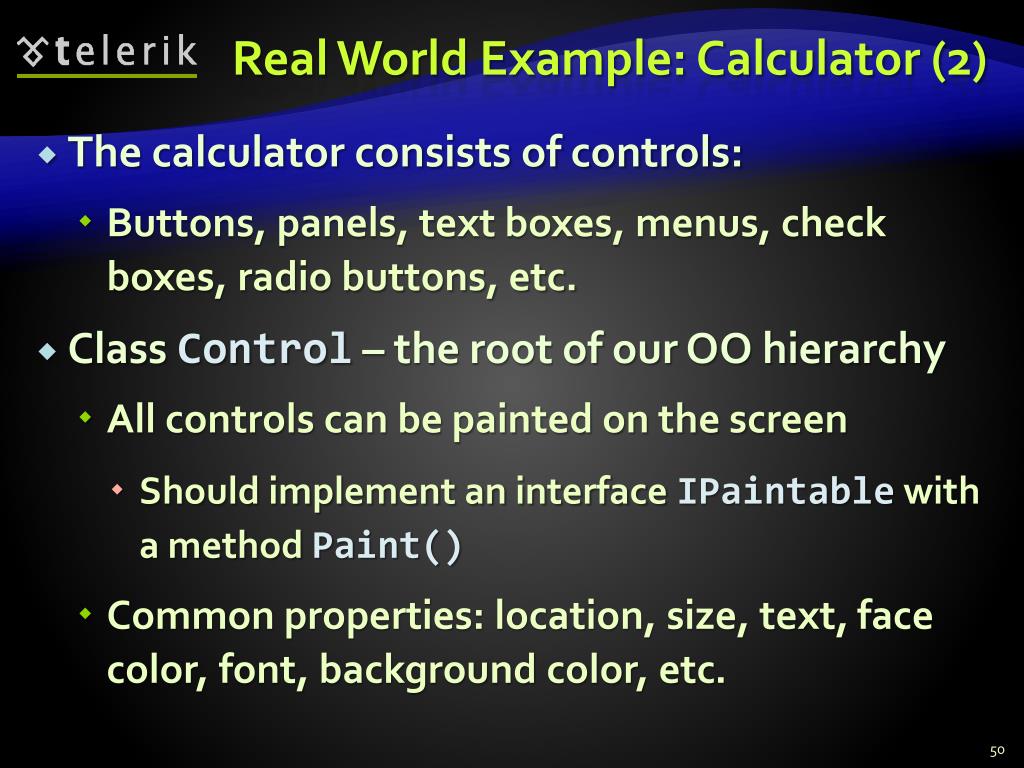 telerik

Real World Example: Calculator (2)

The calculator consists of controls:

Buttons, panels, text boxes, menus, check boxes, radio buttons, etc.

Class Control – the root of our OO hierarchy

All controls can be painted on the screen

Should implement an interface IPaintable with a method Paint()

Common properties: location, size, text, face color, font, background color, etc.

50